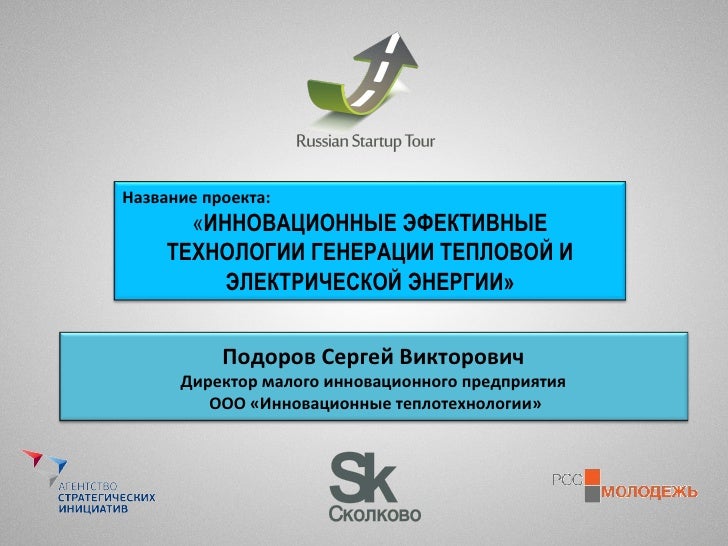 Russian Startup Tour

Название проекта:
«ИННОВАЦИОННЫЕ ЭФЕКТИВНЫЕ ТЕХНОЛОГИИ ГЕНЕРАЦИИ ТЕПЛОВОЙ И ЭЛЕКТРИЧЕСКОЙ ЭНЕРГИИ»

Подоров Сергей Викторович
Директор малого инновационного предприятия
ООО «Инновационные теплотехнологии»

АГЕНТСТВО
СТРАТЕГИЧЕСКИХ
ИНИЦИАТИВ

Sk
Сколково

РСС
МОЛОДЕЖЬ